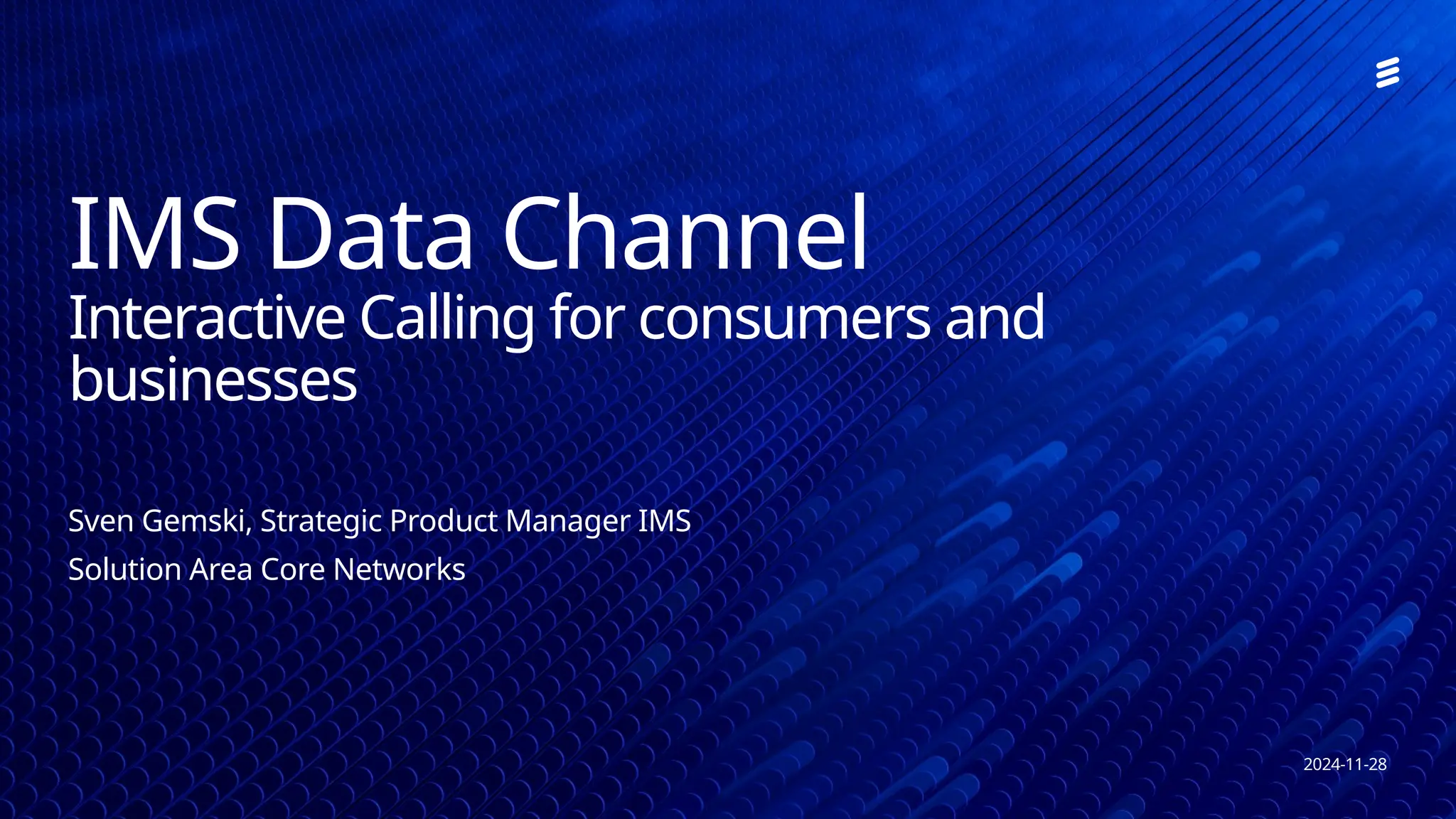 IMS Data Channel

Interactive Calling for consumers and businesses

Sven Gemski, Strategic Product Manager IMS

Solution Area Core Networks

2024-11-28